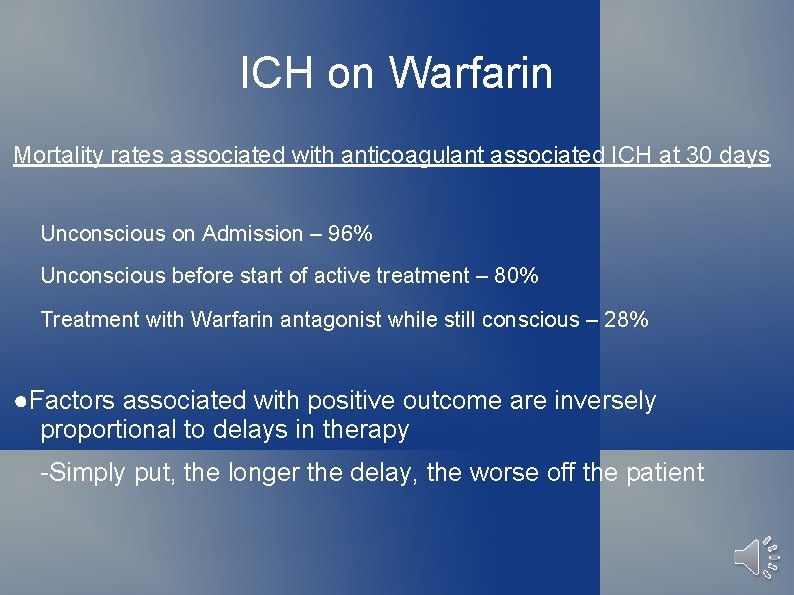 ICH on Warfarin

Mortality rates associated with anticoagulant associated ICH at 30 days

Unconscious on Admission – 96%

Unconscious before start of active treatment – 80%

Treatment with Warfarin antagonist while still conscious – 28%

●Factors associated with positive outcome are inversely proportional to delays in therapy

-Simply put, the longer the delay, the worse off the patient